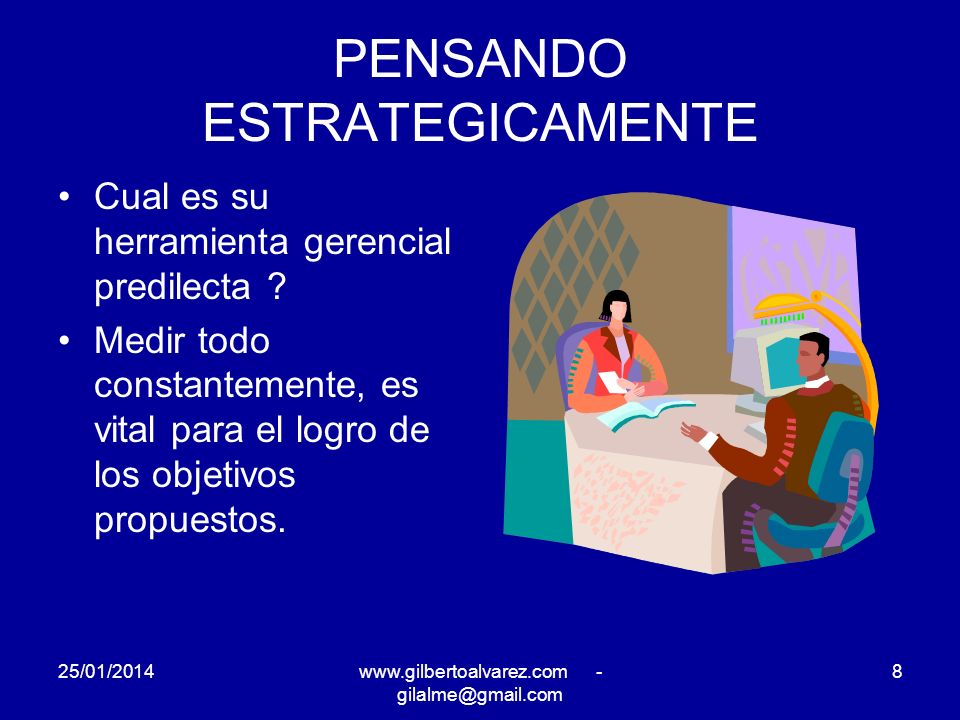 PENSANDO ESTRATEGICAMENTE

• Cual es su herramienta gerencial predilecta ?
• Medir todo constantemente, es vital para el logro de los objetivos propuestos.

25/01/2014

www.gilbertoalvarez.com - gilalme@gmail.com

8